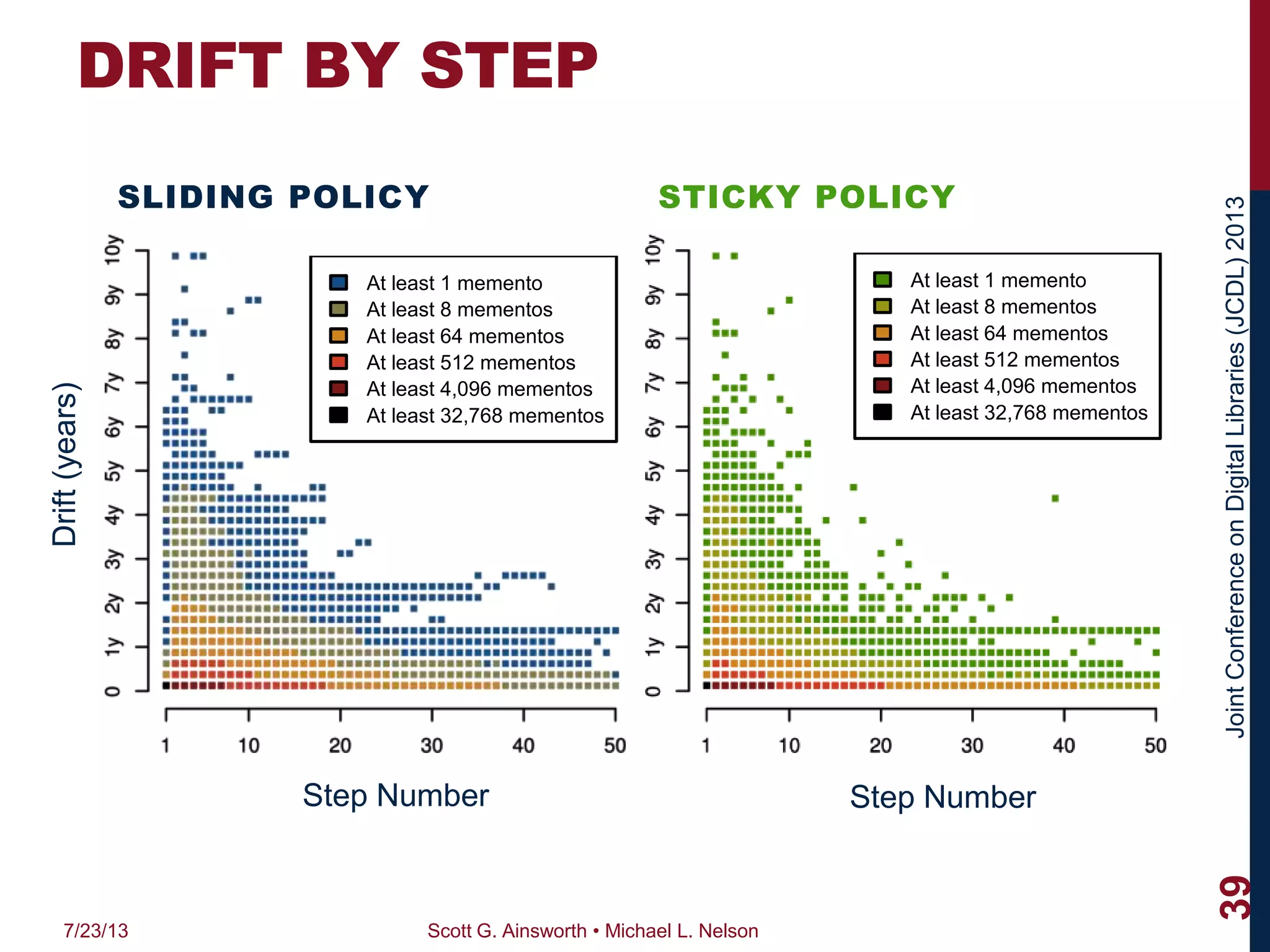 DRIFT BY STEP

SLIDING POLICY

Drift (years)

10y
9y
8y
7y
6y
5y
4y
3y
2y
1y
0

At least 1 memento
At least 8 mementos
At least 64 mementos
At least 512 mementos
At least 4,096 mementos
At least 32,768 mementos

1 10 20 30 40 50

Step Number

STICKY POLICY

10y
9y
8y
7y
6y
5y
4y
3y
2y
1y
0

At least 1 memento
At least 8 mementos
At least 64 mementos
At least 512 mementos
At least 4,096 mementos
At least 32,768 mementos

1 10 20 30 40 50

Step Number

Joint Conference on Digital Libraries (JCDL) 2013

39

7/23/13

Scott G. Ainsworth • Michael L. Nelson